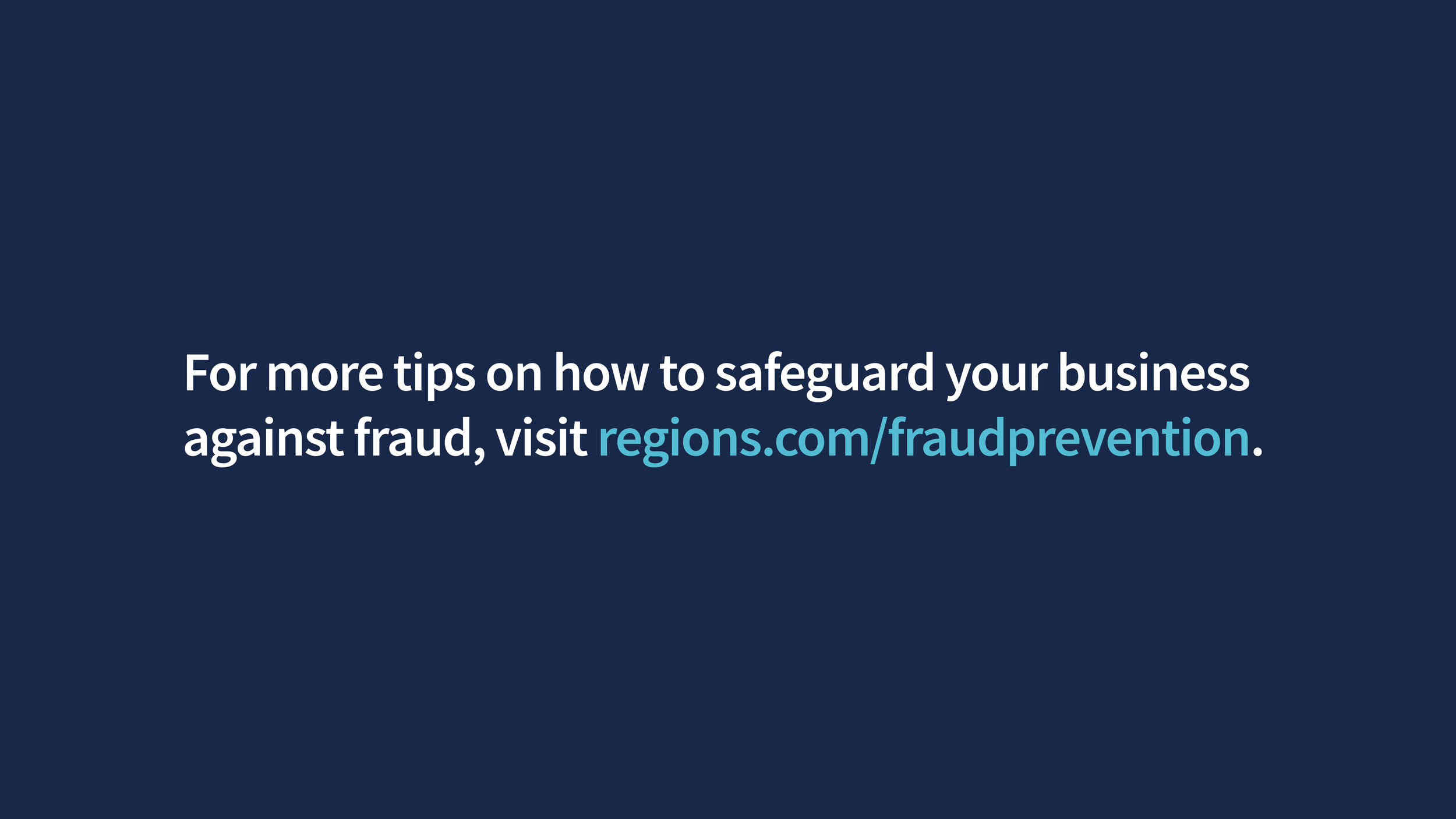 For more tips on how to safeguard your business against fraud, visit regions.com/fraudprevention.